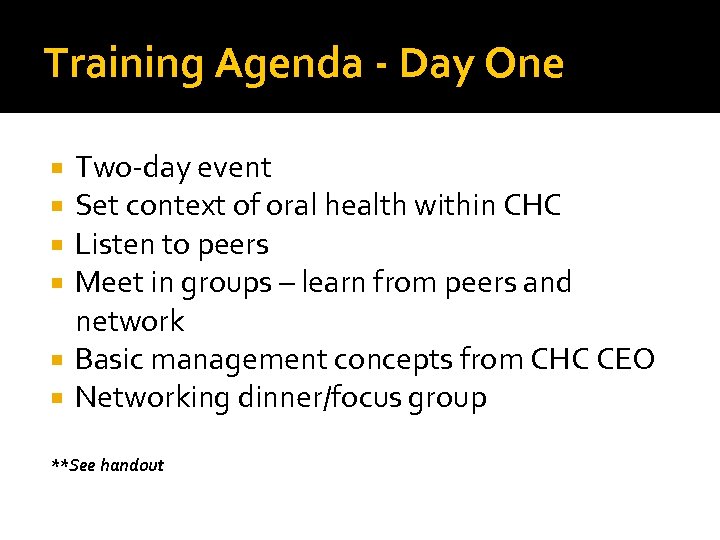 Training Agenda - Day One

- Two-day event
- Set context of oral health within CHC
- Listen to peers
- Meet in groups – learn from peers and network
- Basic management concepts from CHC CEO
- Networking dinner/focus group

**See handout